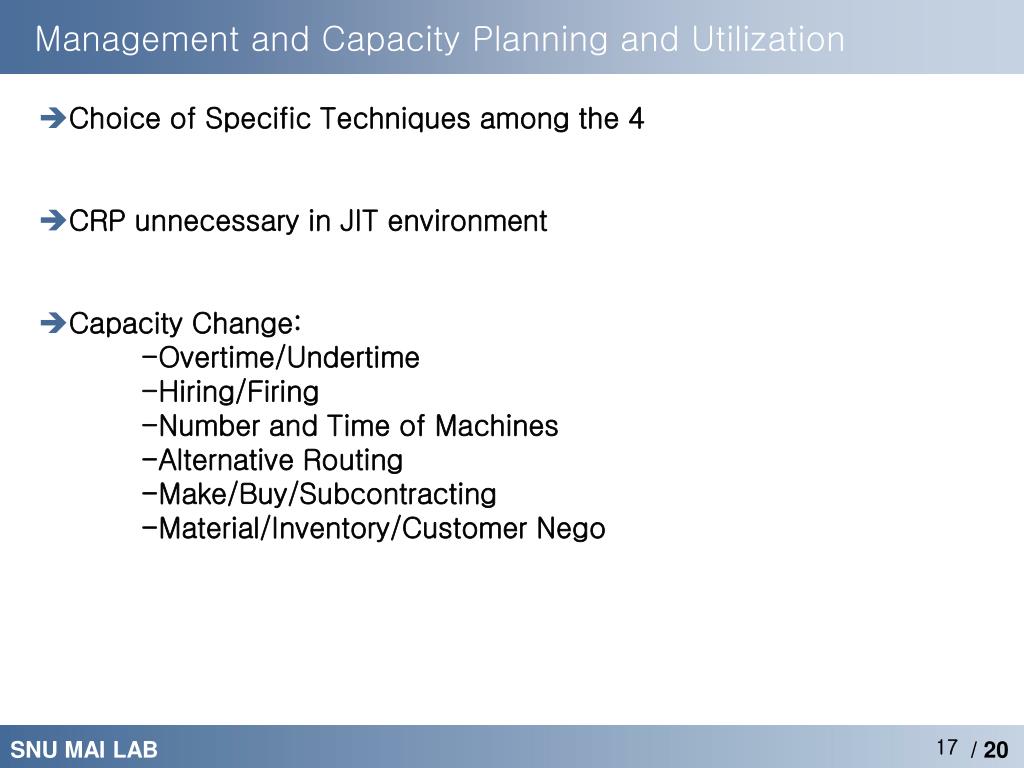 Management and Capacity Planning and Utilization

➔Choice of Specific Techniques among the 4

➔CRP unnecessary in JIT environment

➔Capacity Change:
-Overtime/Undertime
-Hiring/Firing
-Number and Time of Machines
-Alternative Routing
-Make/Buy/Subcontracting
-Material/Inventory/Customer Nego

SNU MAI LAB

17 / 20